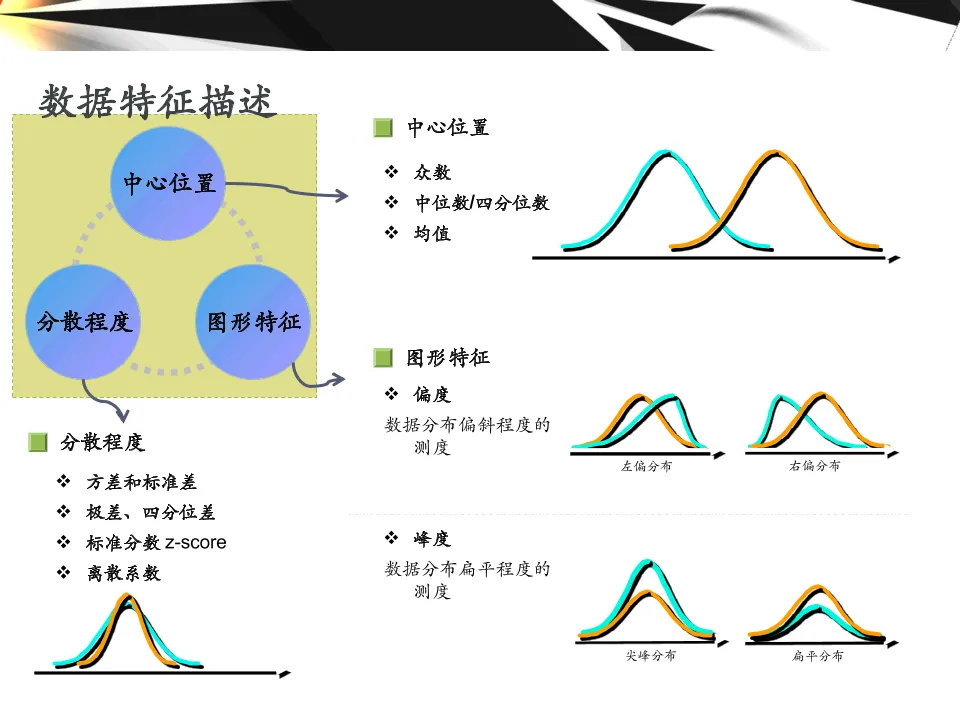 数据特征描述

中心位置

分散程度

图形特征

中心位置

❖ 众数
❖ 中位数/四分位数
❖ 均值

图形特征

❖ 偏度
数据分布偏斜程度的测度

左偏分布

右偏分布

❖ 峰度
数据分布扁平程度的测度

尖峰分布

扁平分布

分散程度

❖ 方差和标准差
❖ 极差、四分位差
❖ 标准分数 z-score
❖ 离散系数